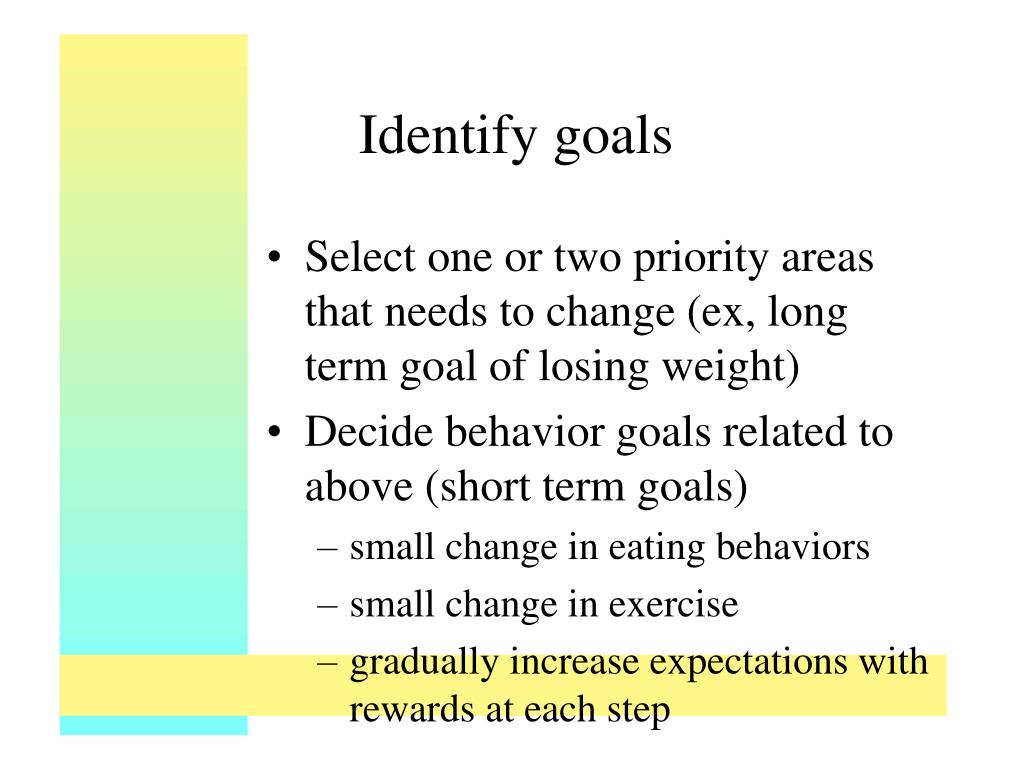 Identify goals

• Select one or two priority areas that needs to change (ex, long term goal of losing weight)
• Decide behavior goals related to above (short term goals)
  – small change in eating behaviors
  – small change in exercise
  – gradually increase expectations with rewards at each step